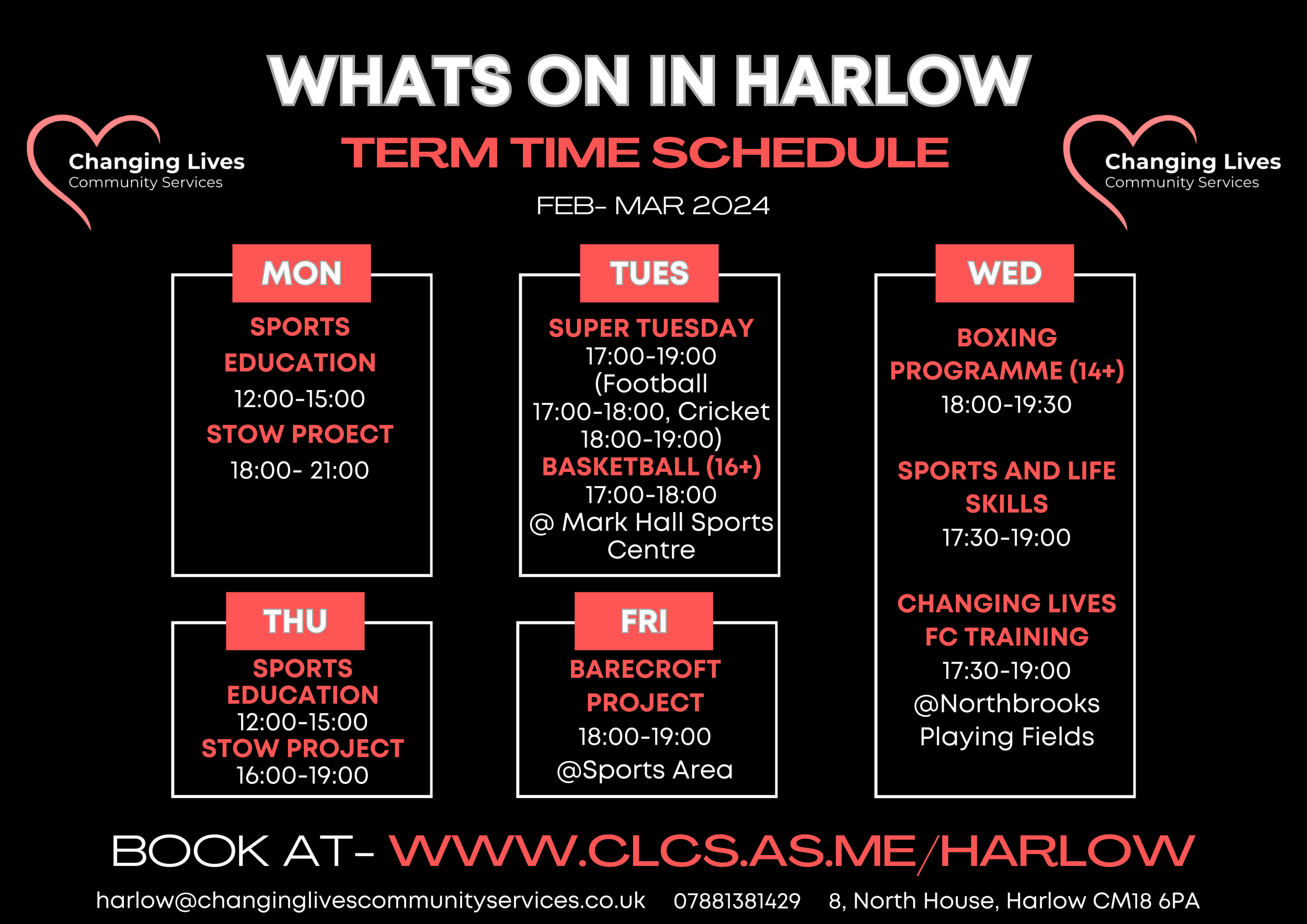 WHATS ON IN HARLOW

Changing Lives
Community Services

TERM TIME SCHEDULE

Changing Lives
Community Services

FEB- MAR 2024

MON

SPORTS EDUCATION
12:00-15:00
STOW PROECT
18:00- 21:00

TUES

SUPER TUESDAY
17:00-19:00
(Football 17:00-18:00, Cricket 18:00-19:00)
BASKETBALL (16+)
17:00-18:00
@ Mark Hall Sports Centre

WED

BOXING PROGRAMME (14+)
18:00-19:30

SPORTS AND LIFE SKILLS
17:30-19:00

CHANGING LIVES FC TRAINING
17:30-19:00
@Northbrooks Playing Fields

THU

SPORTS EDUCATION
12:00-15:00
STOW PROJECT
16:00-19:00

FRI

BARECROFT PROJECT
18:00-19:00
@Sports Area

BOOK AT- WWW.CLCS.AS.ME/HARLOW

harlow@changinglivescommunityservices.co.uk 07881381429 8, North House, Harlow CM18 6PA